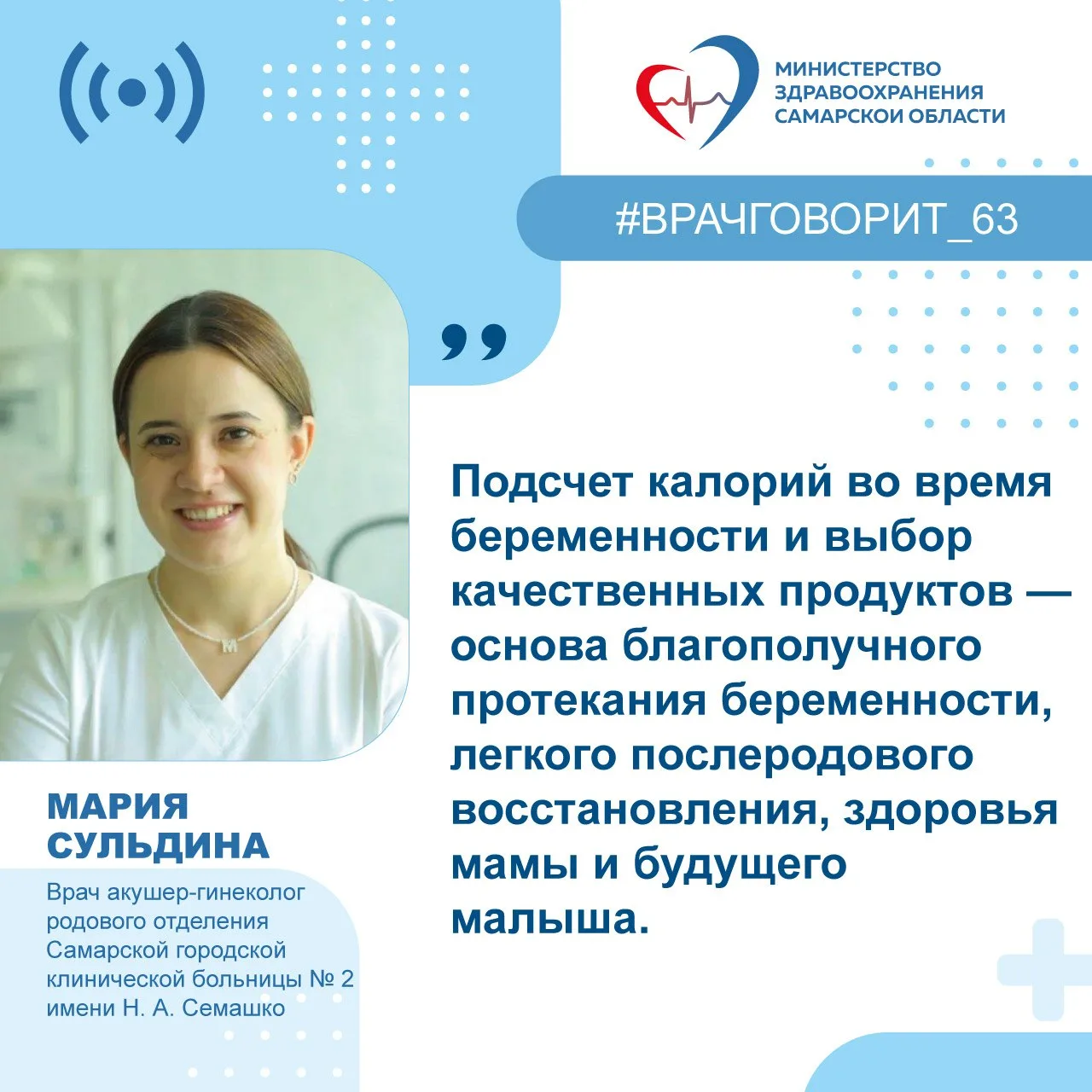 МИНИСТЕРСТВО ЗДРАВООХРАНЕНИЯ САМАРСКОЙ ОБЛАСТИ

#ВРАЧГОВОРИТ_63

Подсчет калорий во время беременности и выбор качественных продуктов — основа благополучного протекания беременности, легкого послеродового восстановления, здоровья мамы и будущего малыша.

МАРИЯ СУЛЬДИНА

Врач акушер-гинеколог родового отделения Самарской городской клинической больницы № 2 имени Н. А. Семашко